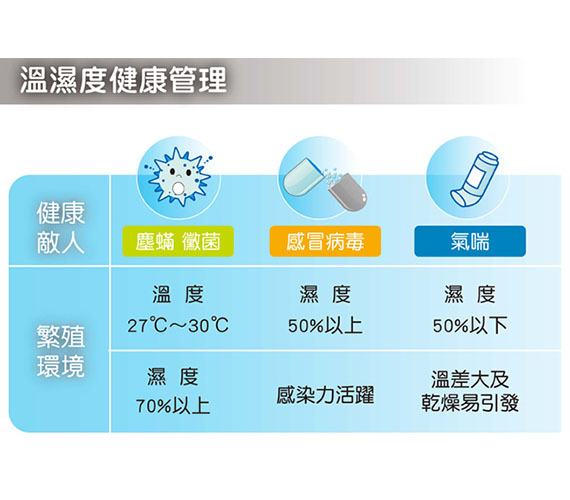 溫濕度健康管理

| 健康敵人 | 塵蟎 黴菌 | 感冒病毒 | 氣喘 |
|---|---|---|---|
| 繁殖環境 | 溫 度 27℃～30℃ | 濕 度 50%以上 | 濕 度 50%以下 |
| | 濕 度 70%以上 | 感染力活躍 | 溫差大及乾燥易引發 |